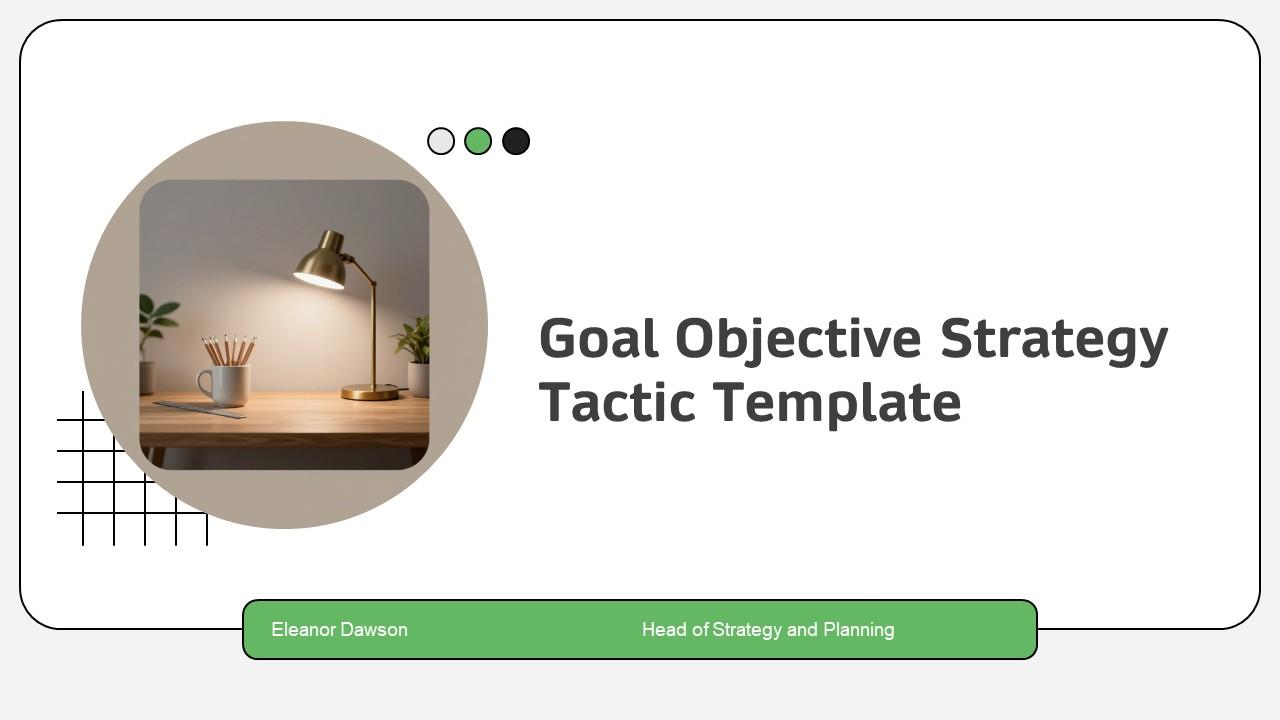 Goal Objective Strategy Tactic Template

Eleanor Dawson

Head of Strategy and Planning